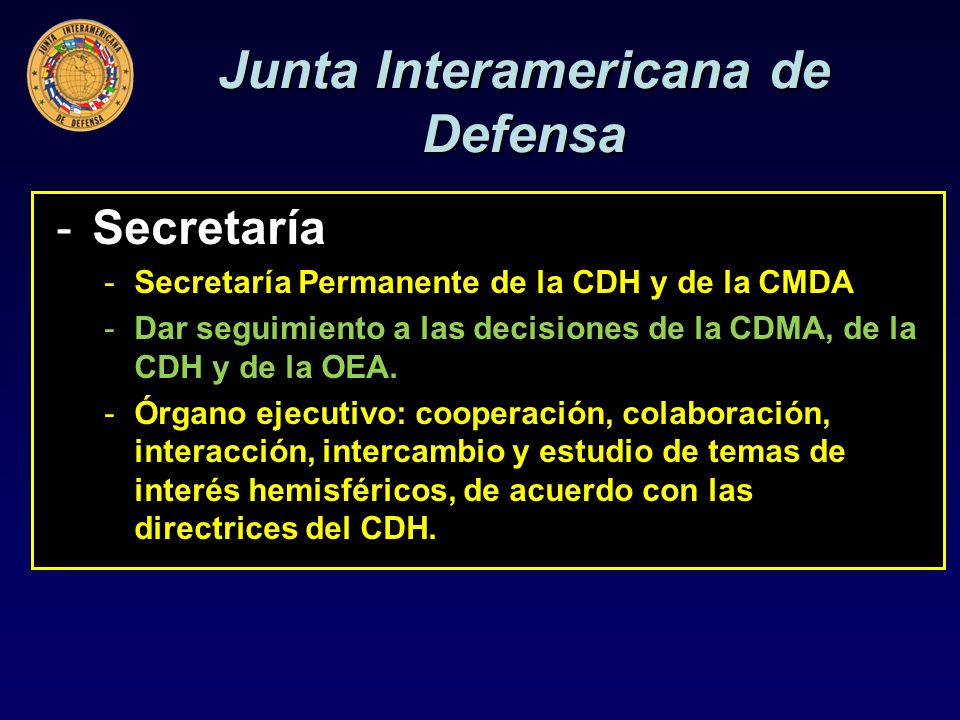 JUNTA INTERAMERICANA DE DEFENSA

Junta Interamericana de Defensa

- Secretaría
  - Secretaría Permanente de la CDH y de la CMDA
  - Dar seguimiento a las decisiones de la CDMA, de la CDH y de la OEA.
  - Órgano ejecutivo: cooperación, colaboración, interacción, intercambio y estudio de temas de interés hemisféricos, de acuerdo con las directrices del CDH.